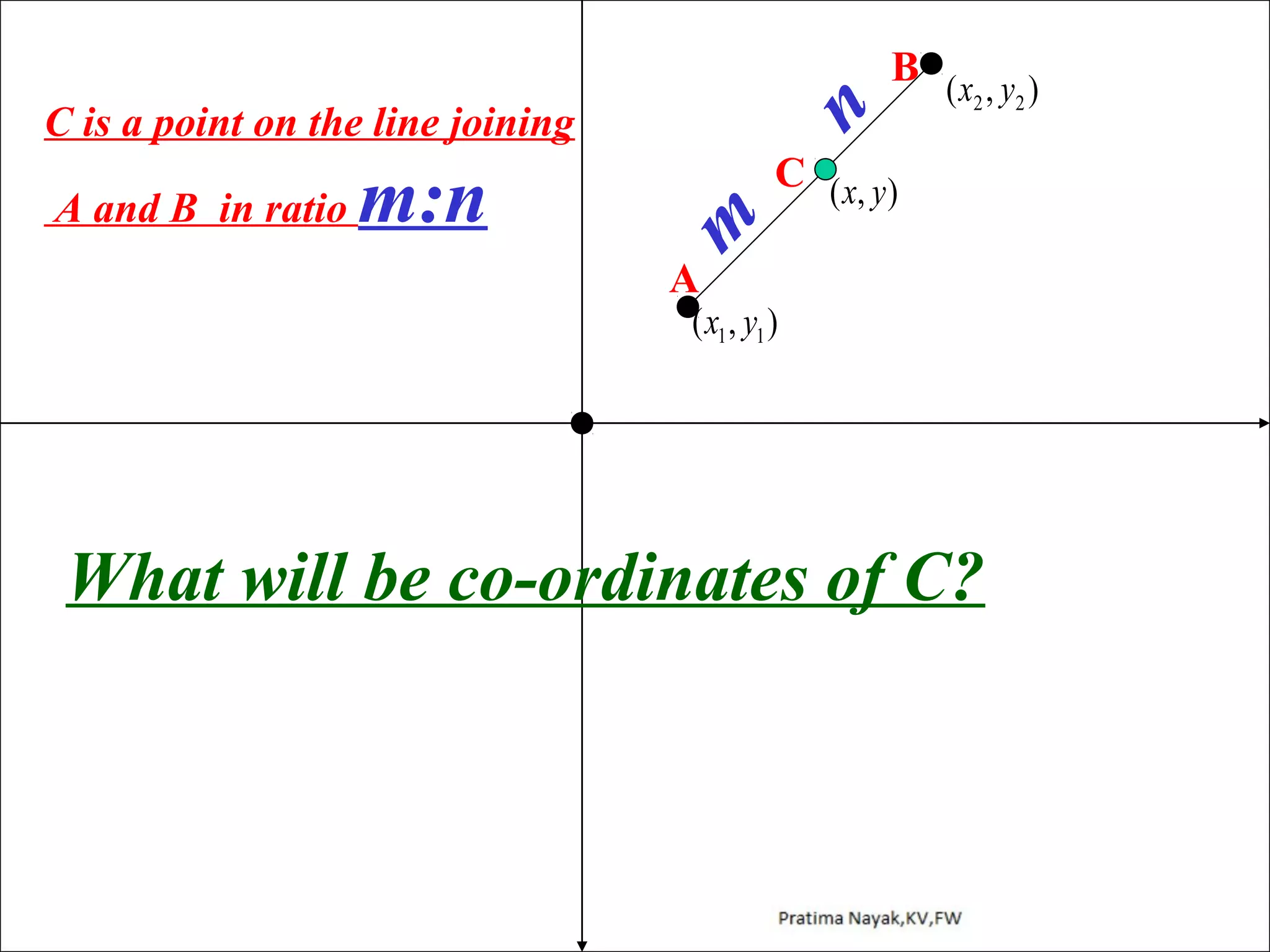 C is a point on the line joining

A and B in ratio m:n

B $(x_2, y_2)$

n

C $(x, y)$

m

A $(x_1, y_1)$

What will be co-ordinates of C?

Pratima Nayak,KV,FW